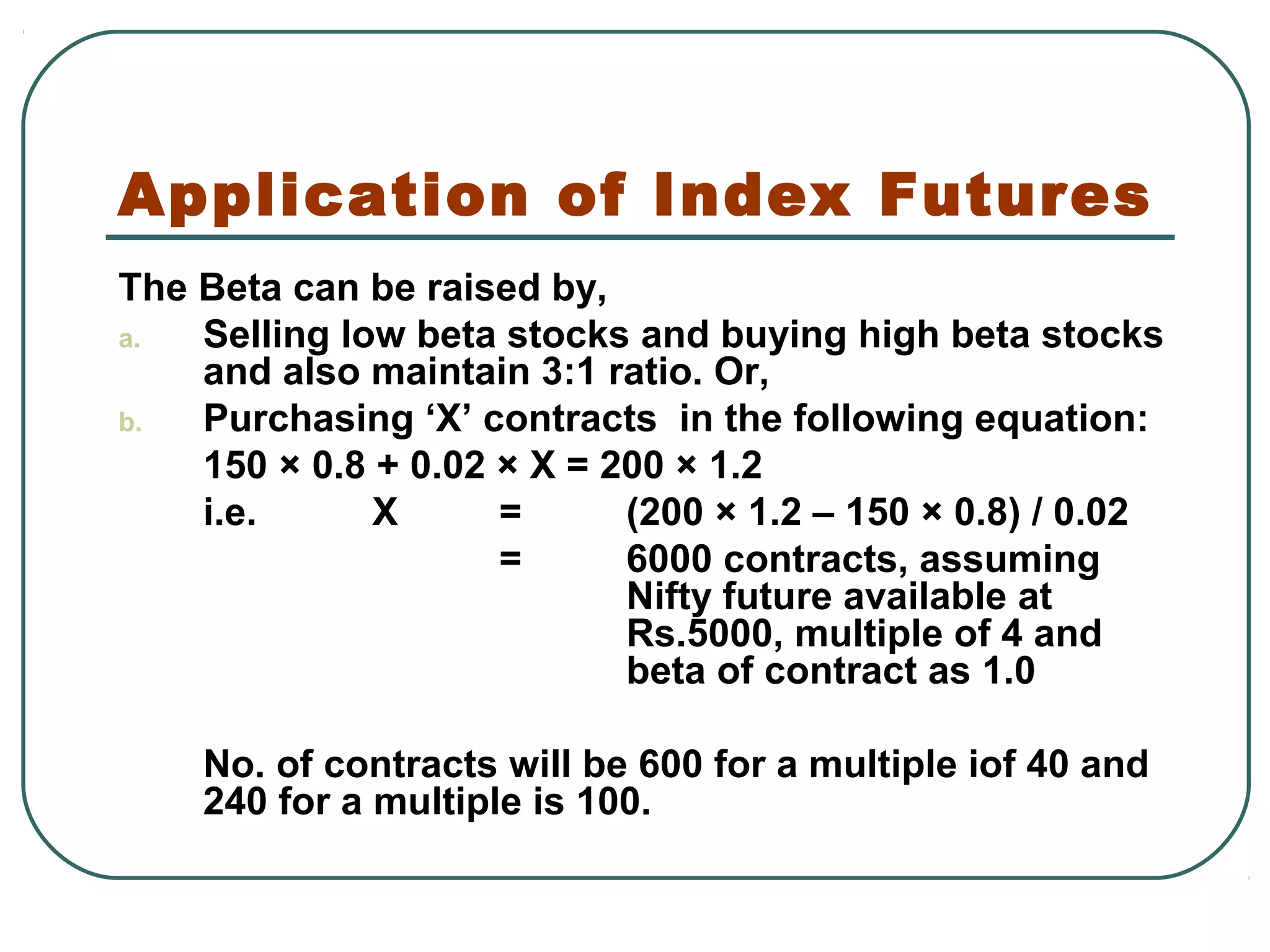 Application of Index Futures

The Beta can be raised by,

a. Selling low beta stocks and buying high beta stocks and also maintain 3:1 ratio. Or,

b. Purchasing ‘X’ contracts in the following equation:

$150 \times 0.8 + 0.02 \times X = 200 \times 1.2$

i.e. X = $(200 \times 1.2 – 150 \times 0.8) / 0.02$

= 6000 contracts, assuming Nifty future available at Rs.5000, multiple of 4 and beta of contract as 1.0

No. of contracts will be 600 for a multiple iof 40 and 240 for a multiple is 100.